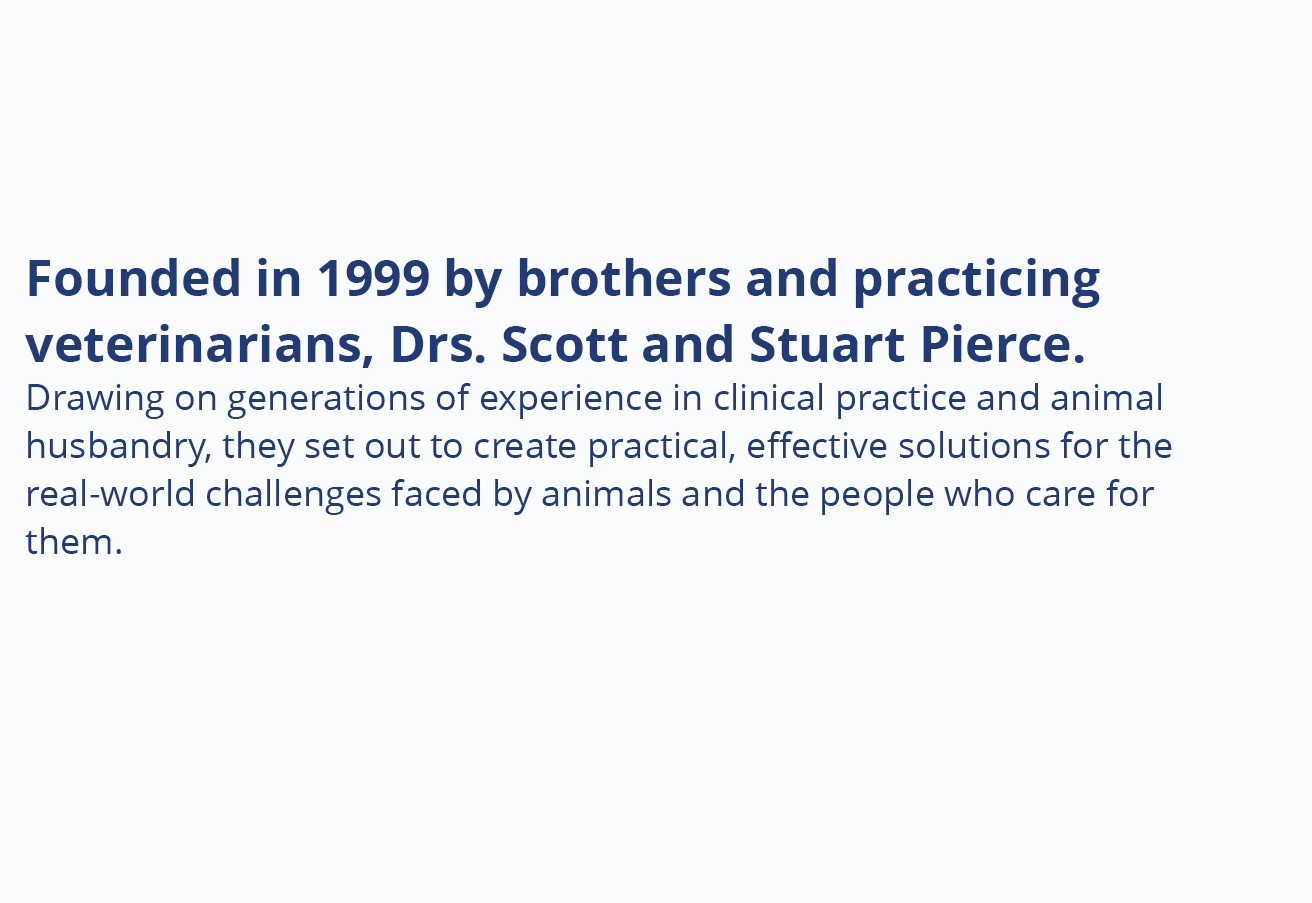 Founded in 1999 by brothers and practicing veterinarians, Drs. Scott and Stuart Pierce.

Drawing on generations of experience in clinical practice and animal husbandry, they set out to create practical, effective solutions for the real-world challenges faced by animals and the people who care for them.